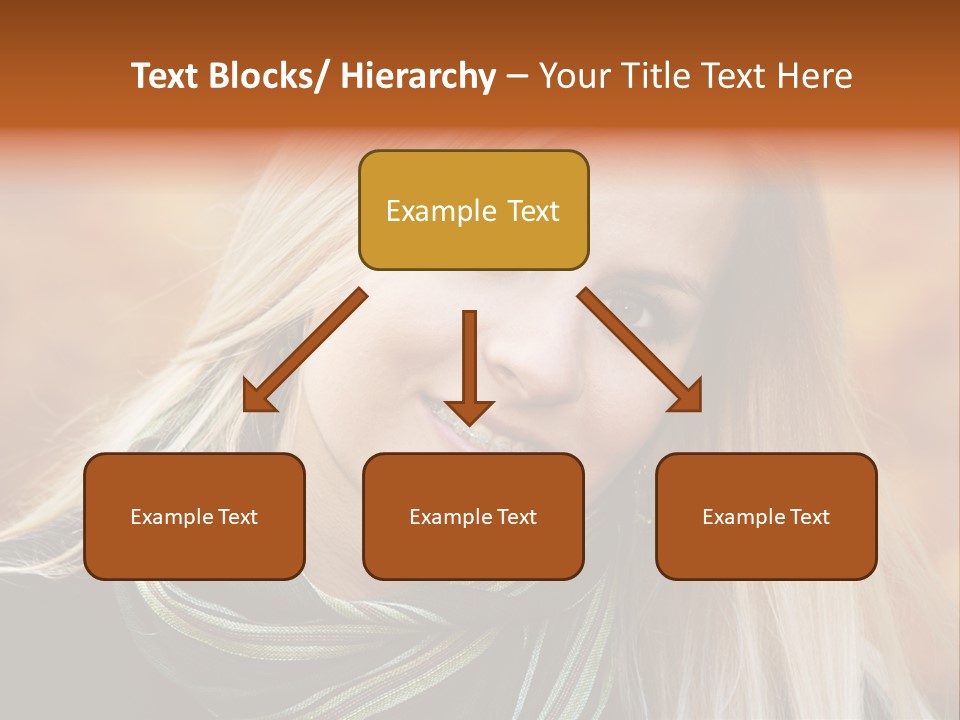 Text Blocks/ Hierarchy – Your Title Text Here

Example Text

Example Text

Example Text

Example Text